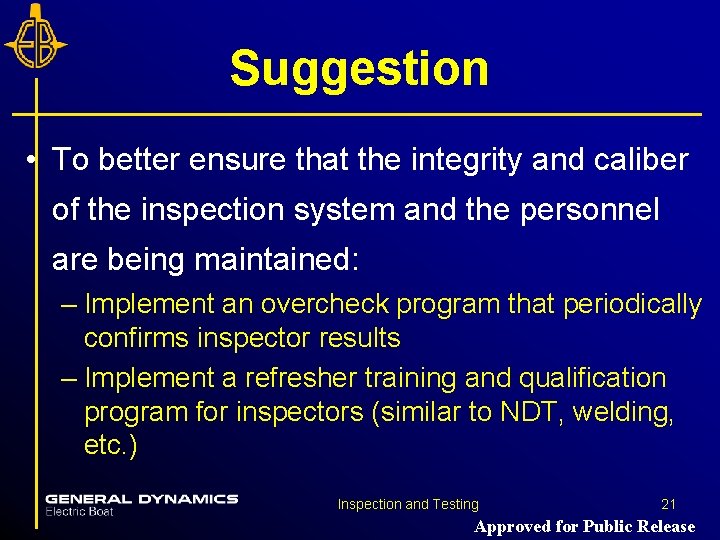 EB

Suggestion

• To better ensure that the integrity and caliber of the inspection system and the personnel are being maintained:

– Implement an overcheck program that periodically confirms inspector results

– Implement a refresher training and qualification program for inspectors (similar to NDT, welding, etc.)

GENERAL DYNAMICS
Electric Boat

Inspection and Testing

21

Approved for Public Release